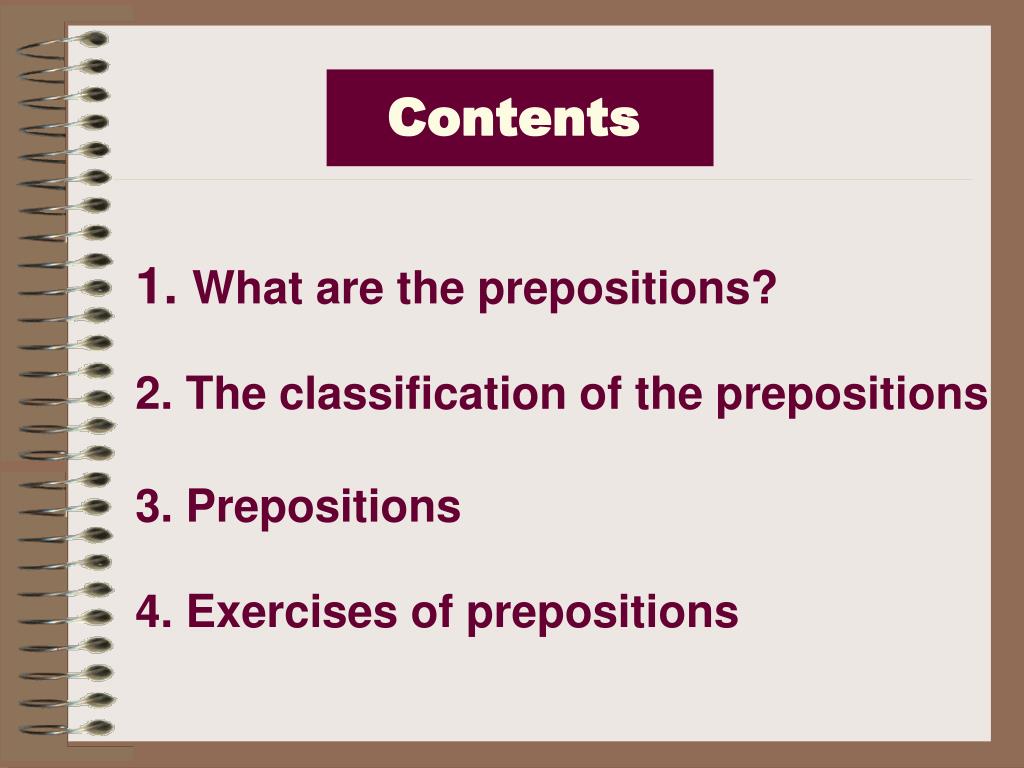 Contents

1. What are the prepositions?

2. The classification of the prepositions

3. Prepositions

4. Exercises of prepositions